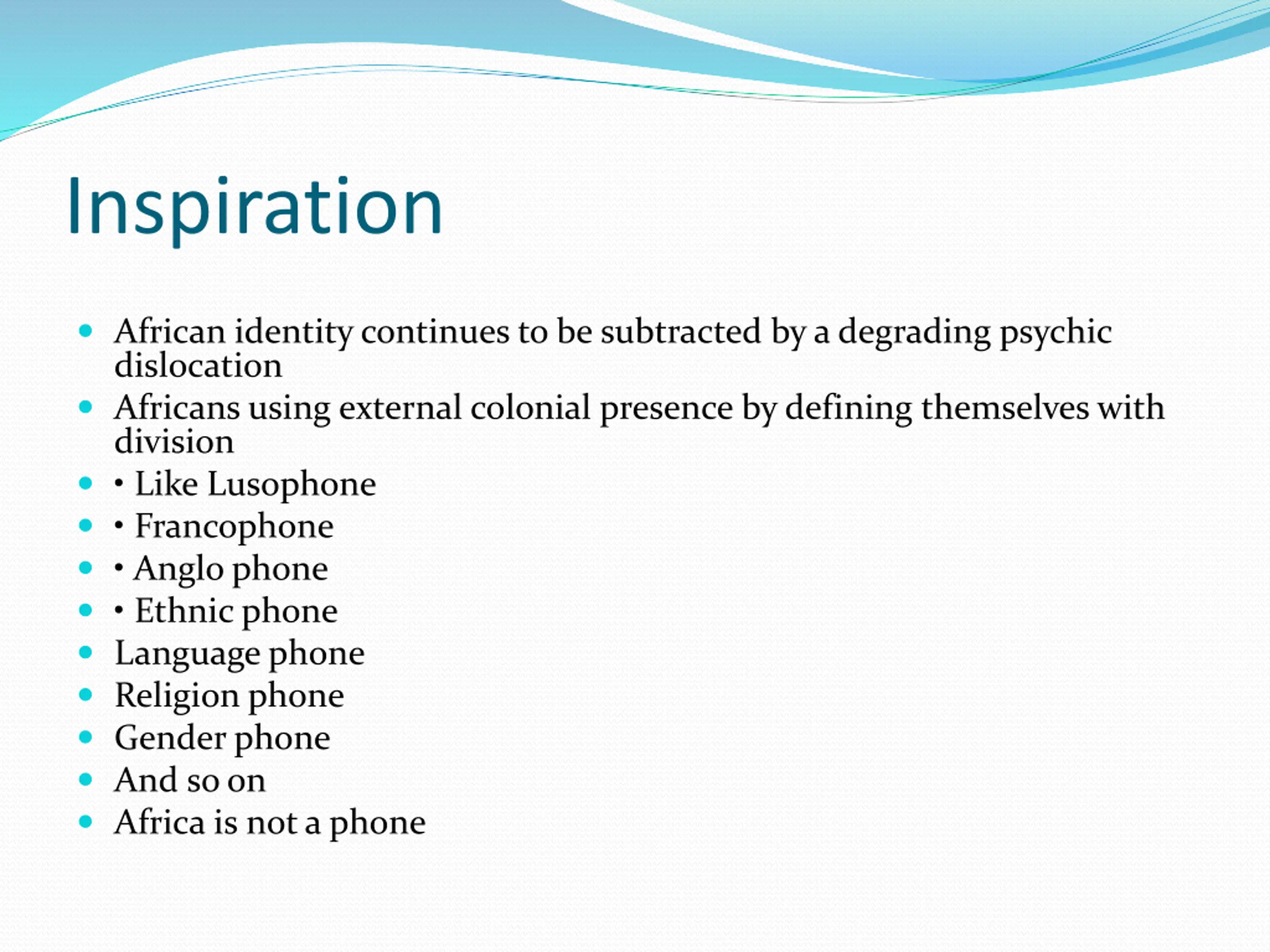 Inspiration

- African identity continues to be subtracted by a degrading psychic dislocation
- Africans using external colonial presence by defining themselves with division
- • Like Lusophone
- • Francophone
- • Anglo phone
- • Ethnic phone
- Language phone
- Religion phone
- Gender phone
- And so on
- Africa is not a phone